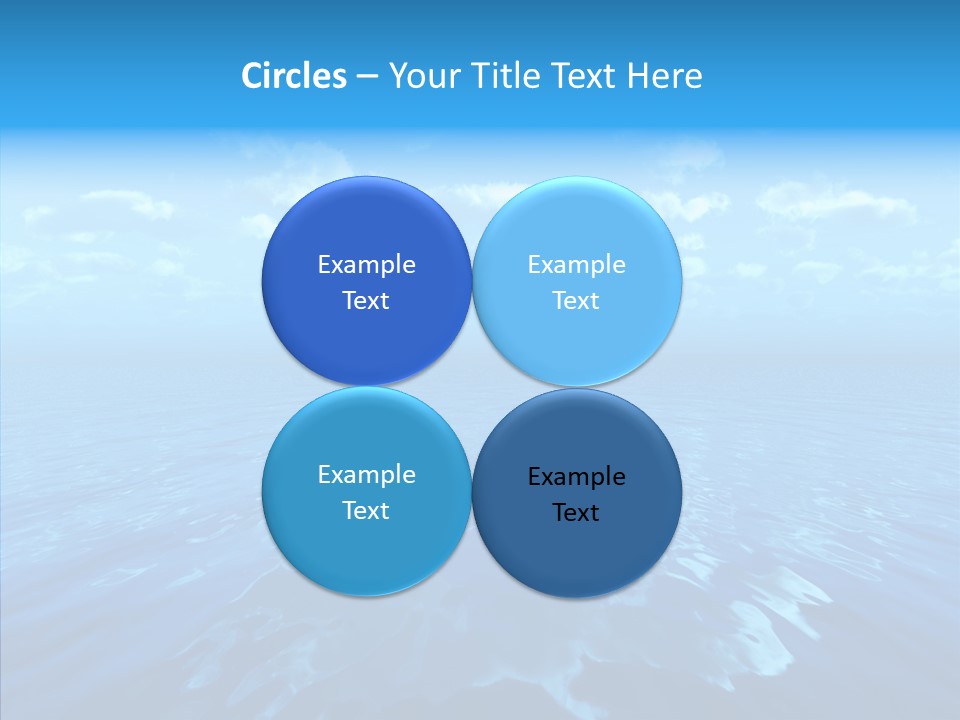 Circles – Your Title Text Here

Example Text

Example Text

Example Text

Example Text